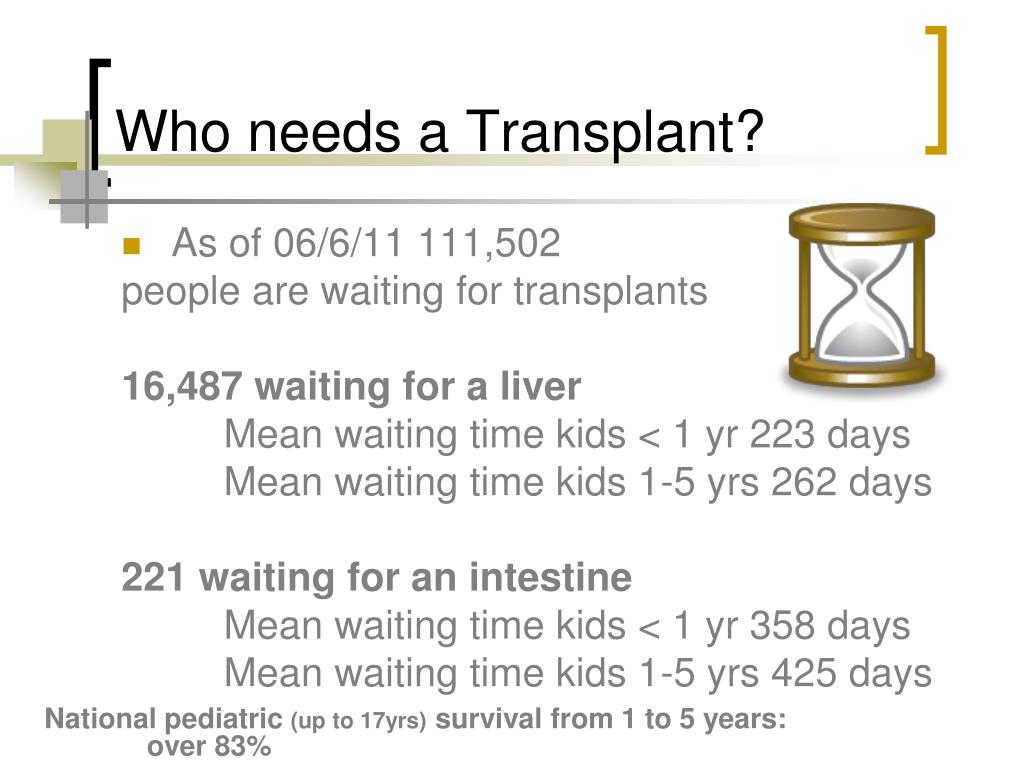 Who needs a Transplant?

As of 06/6/11 111,502 people are waiting for transplants

16,487 waiting for a liver
Mean waiting time kids < 1 yr 223 days
Mean waiting time kids 1-5 yrs 262 days

221 waiting for an intestine
Mean waiting time kids < 1 yr 358 days
Mean waiting time kids 1-5 yrs 425 days

National pediatric (up to 17yrs) survival from 1 to 5 years: over 83%